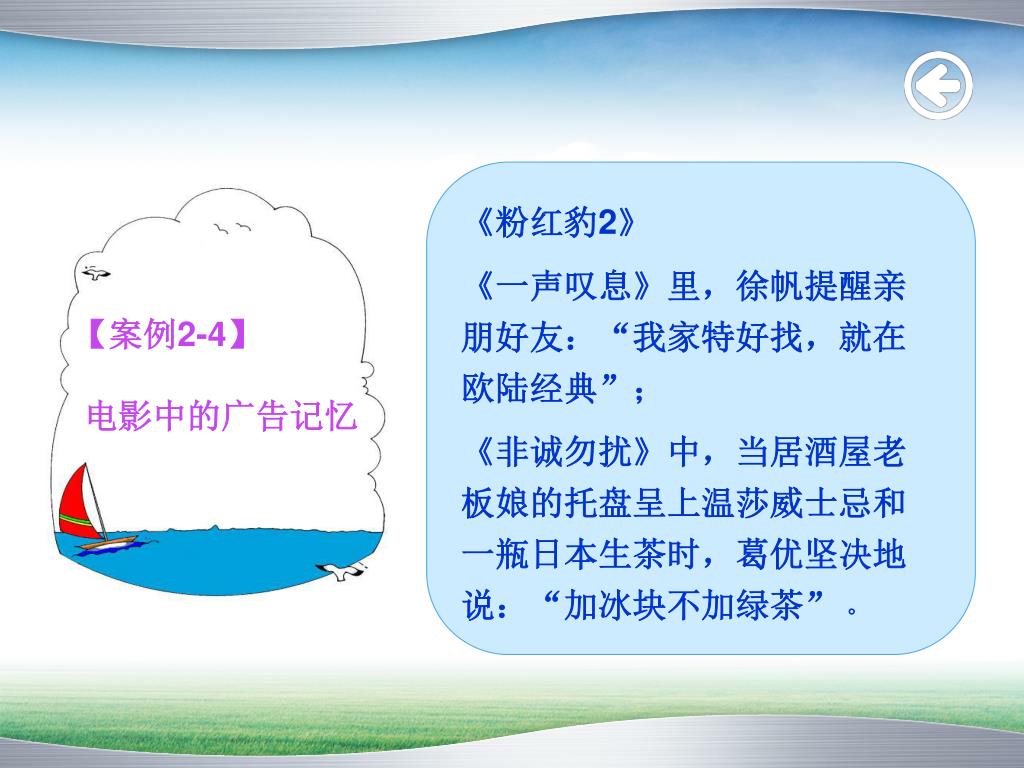 【案例2-4】

电影中的广告记忆

《粉红豹2》

《一声叹息》里，徐帆提醒亲朋好友：“我家特好找，就在欧陆经典”；

《非诚勿扰》中，当居酒屋老板娘的托盘呈上温莎威士忌和一瓶日本生茶时，葛优坚决地说：“加冰块不加绿茶”。